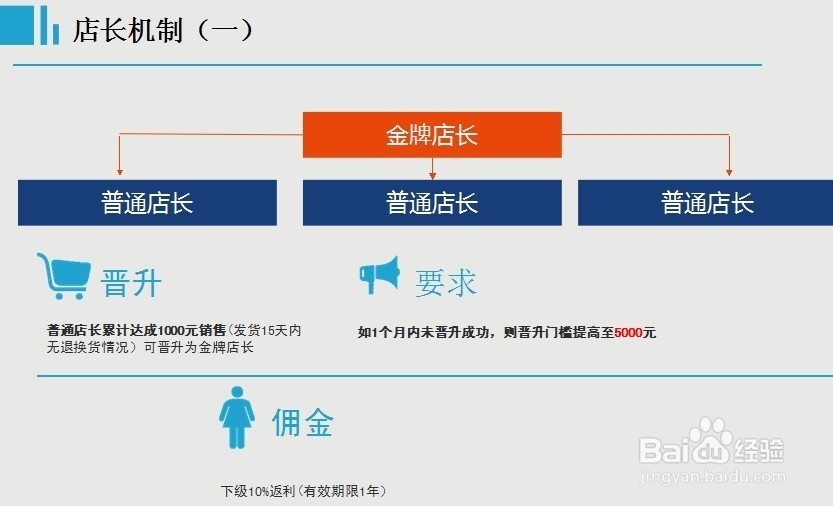 店长机制（一）

金牌店长

普通店长

普通店长

普通店长

晋升

普通店长累计达成1000元销售（发货15天内无退换货情况）可晋升为金牌店长

要求

如1个月内未晋升成功，则晋升门槛提高至5000元

佣金

下级10%返利（有效期限1年）

Baidu经验
jingyan.baidu.com